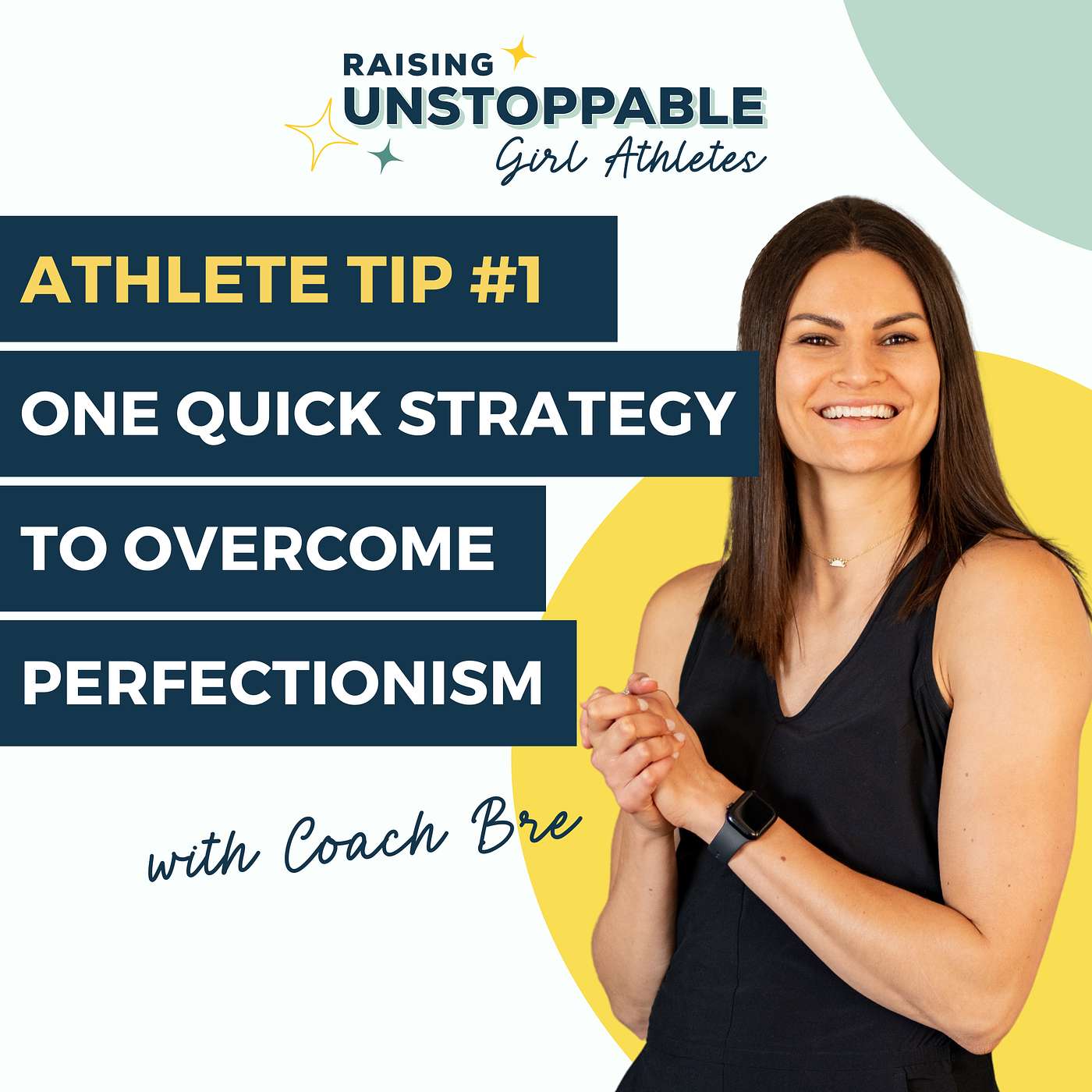 RAISING UNSTOPPABLE Girl Athletes

ATHLETE TIP #1

ONE QUICK STRATEGY

TO OVERCOME

PERFECTIONISM

with Coach Bre